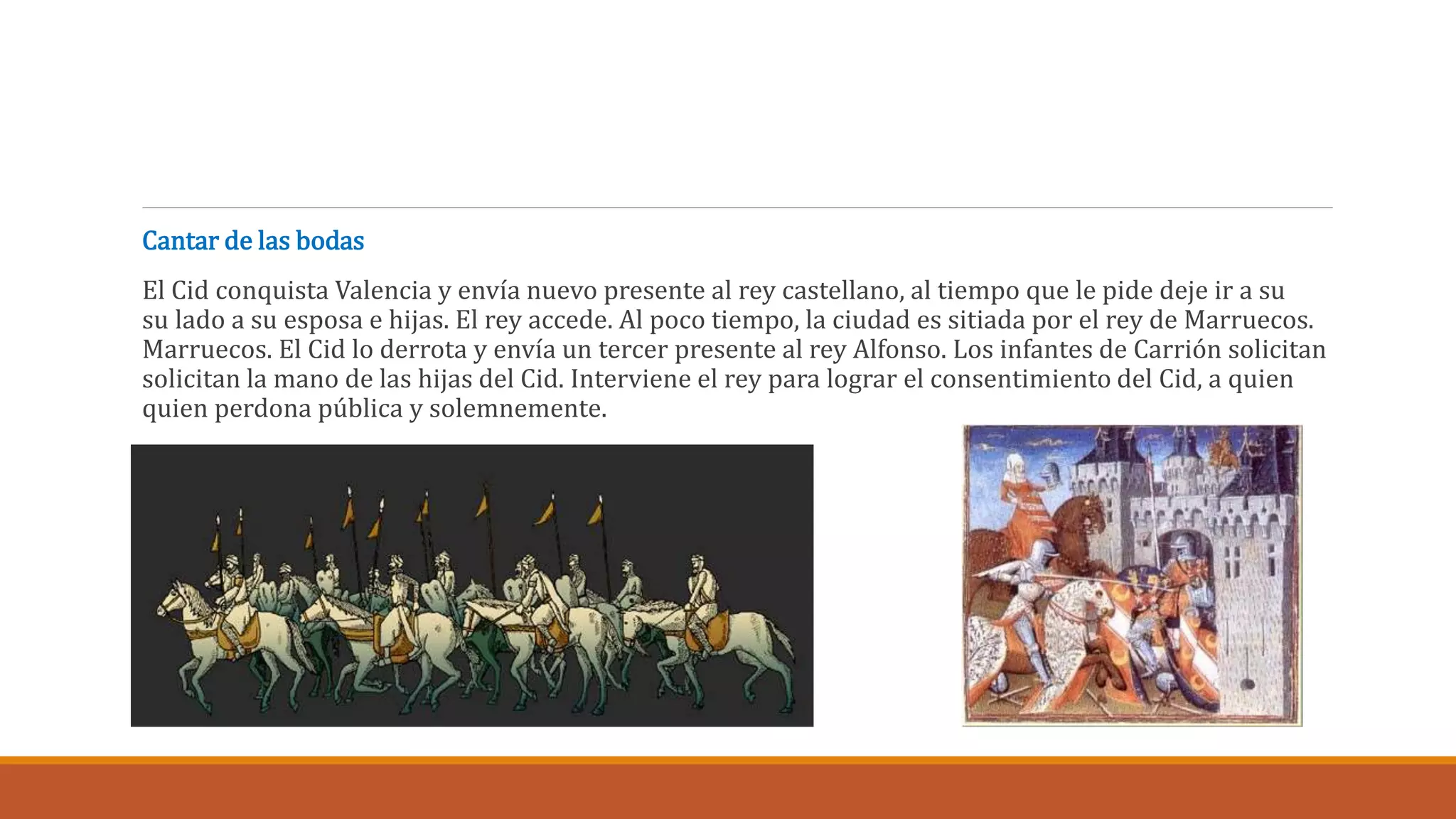 Cantar de las bodas

El Cid conquista Valencia y envía nuevo presente al rey castellano, al tiempo que le pide deje ir a su su lado a su esposa e hijas. El rey accede. Al poco tiempo, la ciudad es sitiada por el rey de Marruecos. Marruecos. El Cid lo derrota y envía un tercer presente al rey Alfonso. Los infantes de Carrión solicitan solicitan la mano de las hijas del Cid. Interviene el rey para lograr el consentimiento del Cid, a quien quien perdona pública y solemnemente.